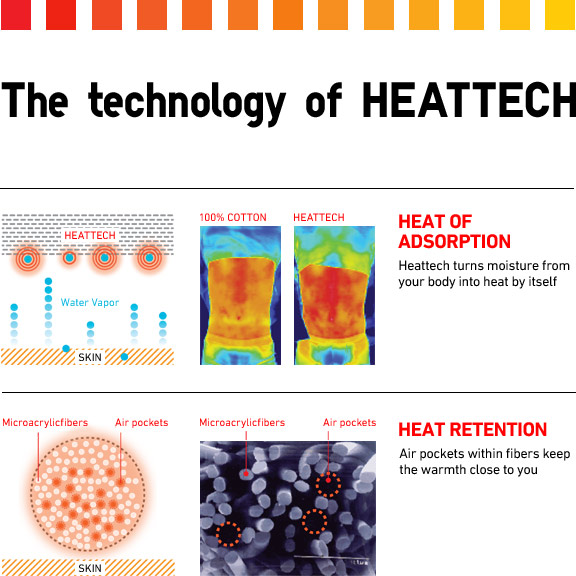 The technology of HEATTECH

HEATTECH

Water Vapor

SKIN

100% COTTON

HEATTECH

HEAT OF ADSORPTION

Heattech turns moisture from your body into heat by itself

Microacrylicfibers

Air pockets

SKIN

Microacrylicfibers

Air pockets

HEAT RETENTION

Air pockets within fibers keep the warmth close to you